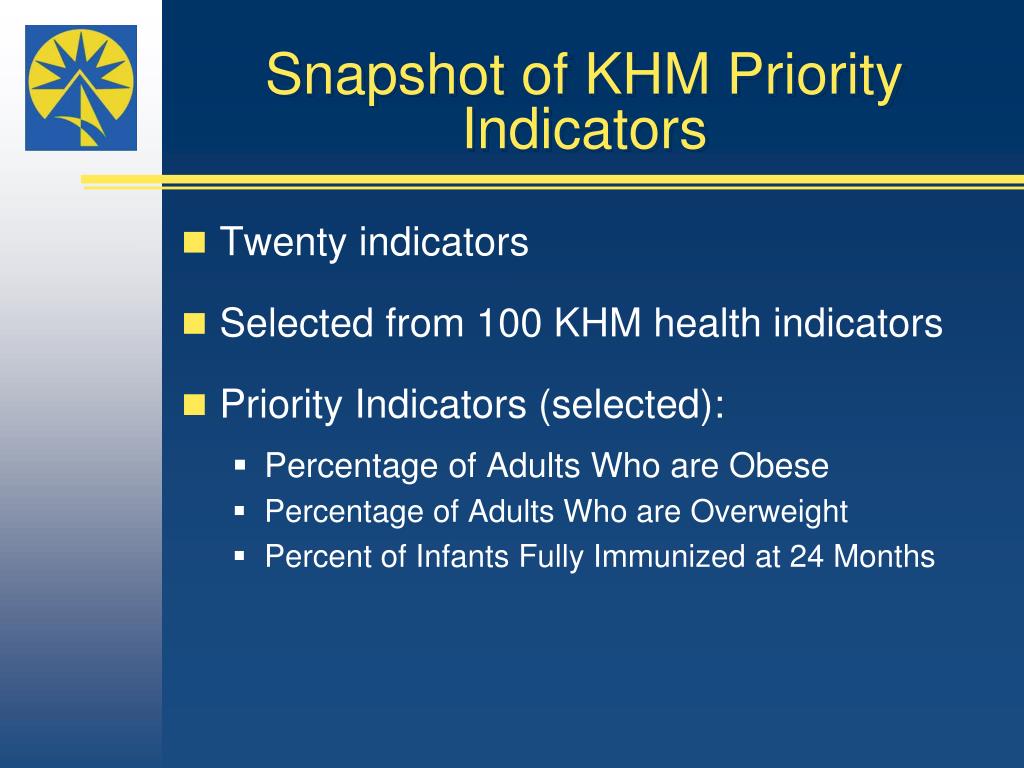 Snapshot of KHM Priority Indicators

Twenty indicators

Selected from 100 KHM health indicators

Priority Indicators (selected):

Percentage of Adults Who are Obese

Percentage of Adults Who are Overweight

Percent of Infants Fully Immunized at 24 Months